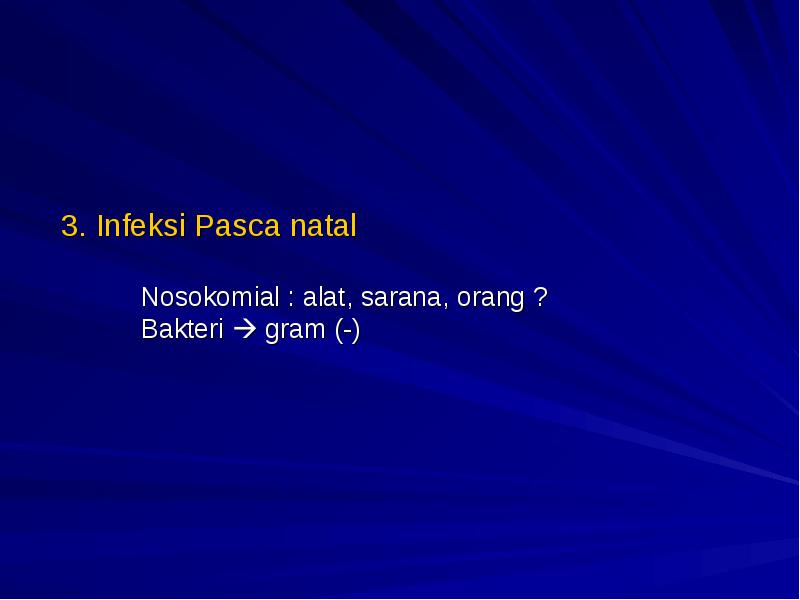 3. Infeksi Pasca natal

Nosokomial : alat, sarana, orang ?
Bakteri → gram (-)